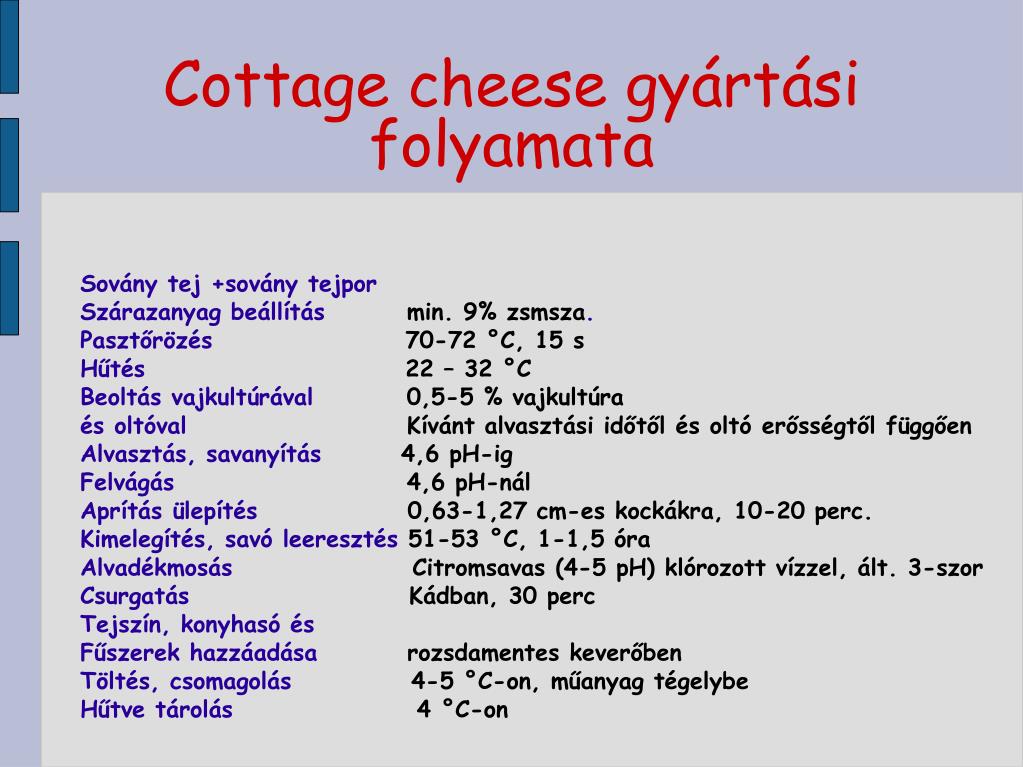 Cottage cheese gyártási folyamata

Sovány tej +sovány tejpor
Szárazanyag beállítás min. 9% zsmsza.
Pasztőrözés 70-72 °C, 15 s
Hűtés 22 – 32 °C
Beoltás vajkultúrával 0,5-5 % vajkultúra
és oltóval Kívánt alvasztási időtől és oltó erősségtől függően
Alvasztás, savanyítás 4,6 pH-ig
Felvágás 4,6 pH-nál
Aprítás ülepítés 0,63-1,27 cm-es kockákra, 10-20 perc.
Kimelegítés, savó leeresztés 51-53 °C, 1-1,5 óra
Alvadékmosás Citromsavas (4-5 pH) klórozott vízzel, ált. 3-szor
Csurgatás Kádban, 30 perc
Tejszín, konyhasó és
Fűszerek hazzáadása rozsdamentes keverőben
Töltés, csomagolás 4-5 °C-on, műanyag tégelybe
Hűtve tárolás 4 °C-on